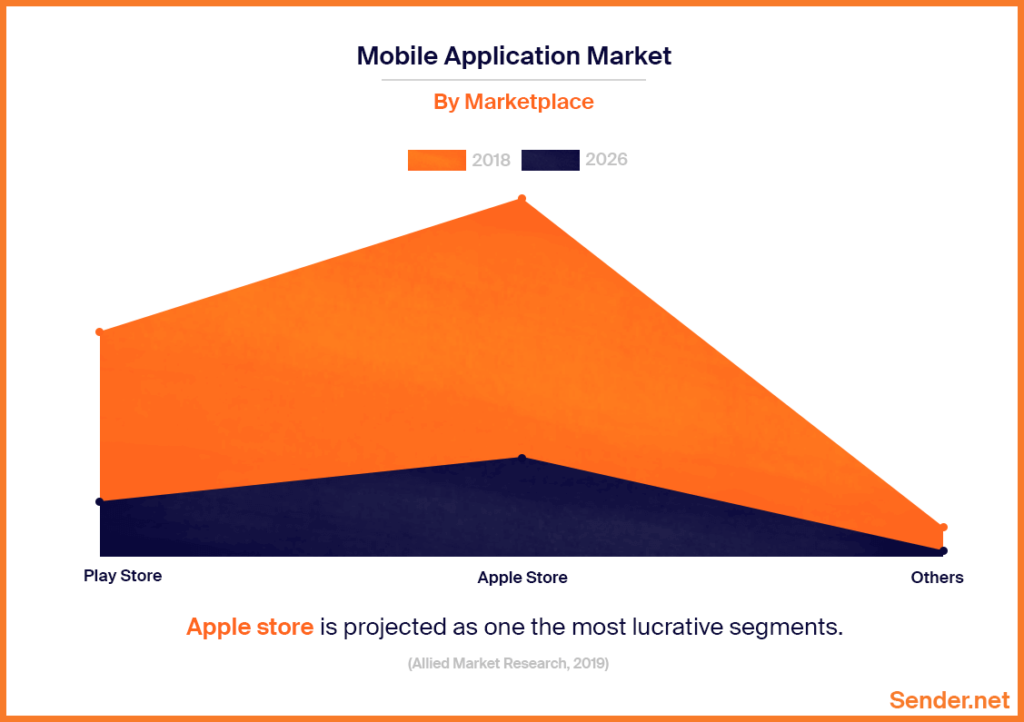 Mobile Application Market

By Marketplace

2018 2026

Play Store

Apple Store

Others

Apple store is projected as one the most lucrative segments.

(Allied Market Research, 2019)

Sender.net